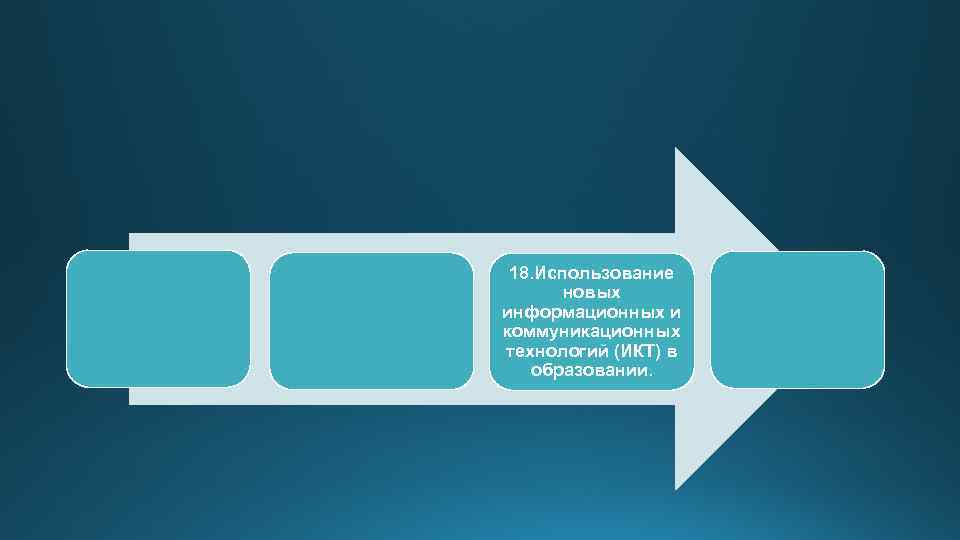 18.Использование новых информационных и коммуникационных технологий (ИКТ) в образовании.